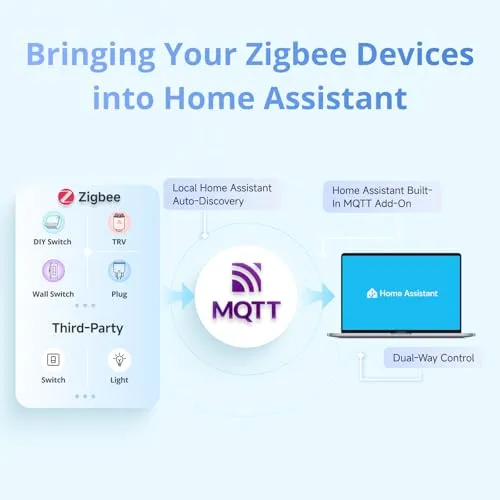 Bringing Your Zigbee Devices into Home Assistant

Zigbee

DIY Switch

TRV

Wall Switch

Plug

Third-Party

Switch

Light

Local Home Assistant Auto-Discovery

MQTT

Home Assistant Built-In MQTT Add-On

Home Assistant

Dual-Way Control